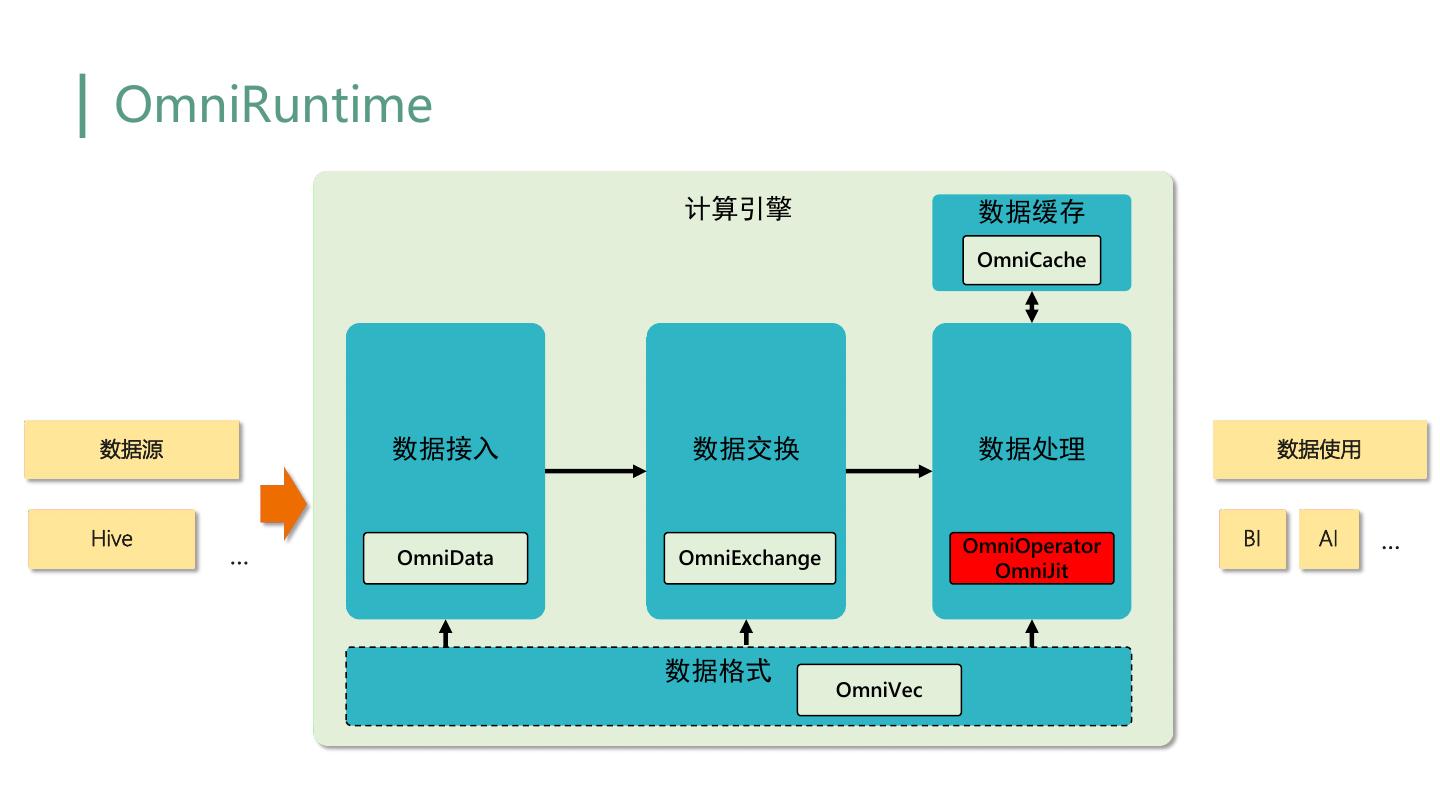 OmniRuntime

数据源

Hive

...

计算引擎

数据缓存

OmniCache

数据接入

OmniData

数据交换

OmniExchange

数据处理

OmniOperator
OmniJit

数据格式

OmniVec

数据使用

BI

AI

...